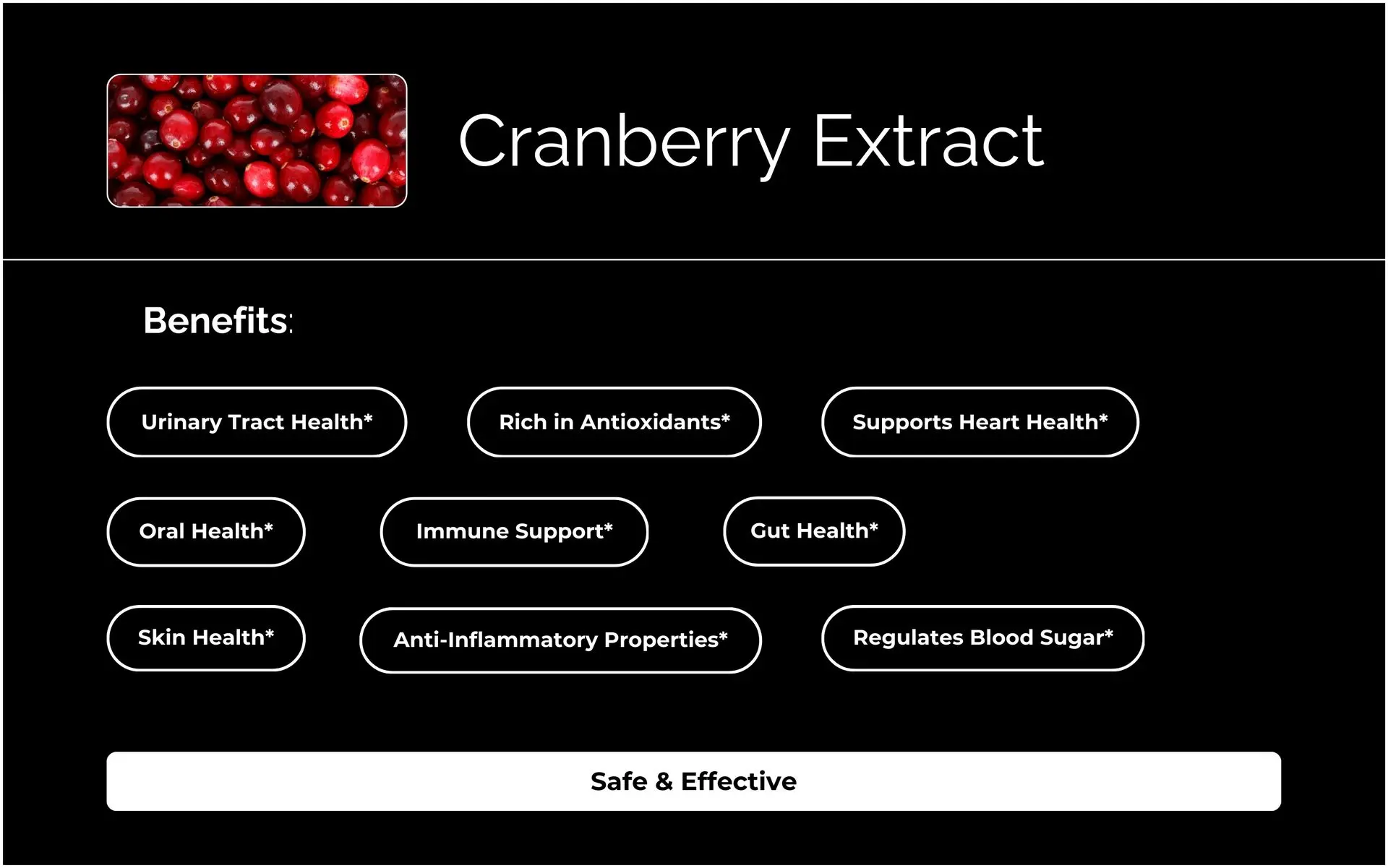 Cranberry Extract

Benefits:

Urinary Tract Health*

Rich in Antioxidants*

Supports Heart Health*

Oral Health*

Immune Support*

Gut Health*

Skin Health*

Anti-Inflammatory Properties*

Regulates Blood Sugar*

Safe & Effective